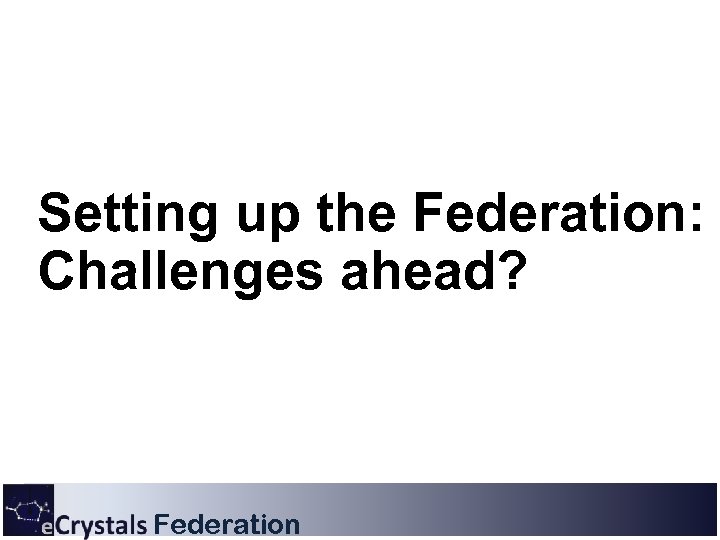 Setting up the Federation: Challenges ahead?

eCrystals Federation